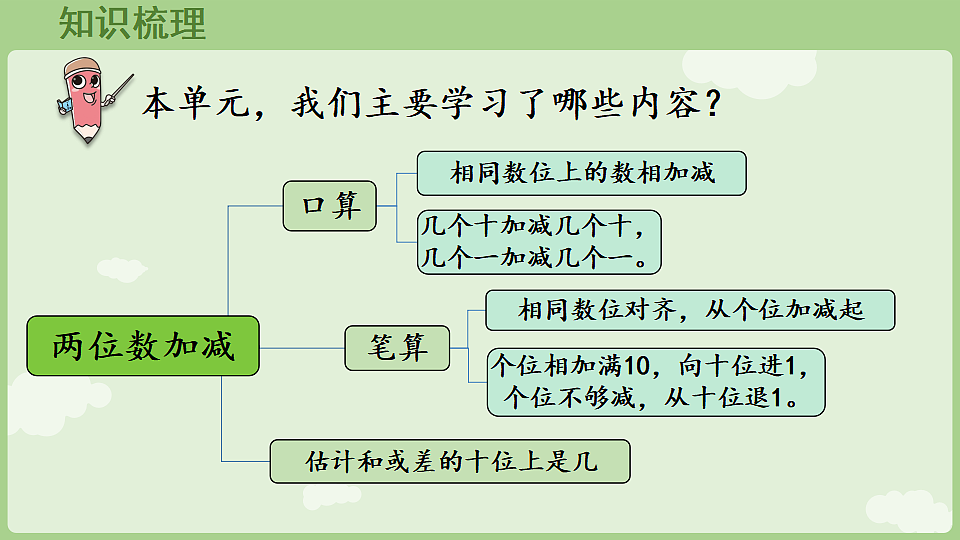 知识梳理

本单元，我们主要学习了哪些内容？

两位数加减

口算

相同数位上的数相加减

几个十加减几个十，几个一加减几个一。

笔算

相同数位对齐，从个位加减起

个位相加满10，向十位进1，个位不够减，从十位退1。

估计和或差的十位上是几